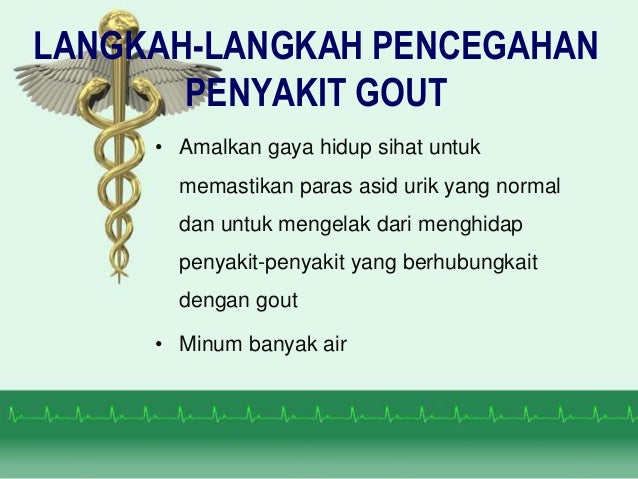 LANGKAH-LANGKAH PENCEGAHAN PENYAKIT GOUT

• Amalkan gaya hidup sihat untuk memastikan paras asid urik yang normal dan untuk mengelak dari menghidap penyakit-penyakit yang berhubungkait dengan gout

• Minum banyak air